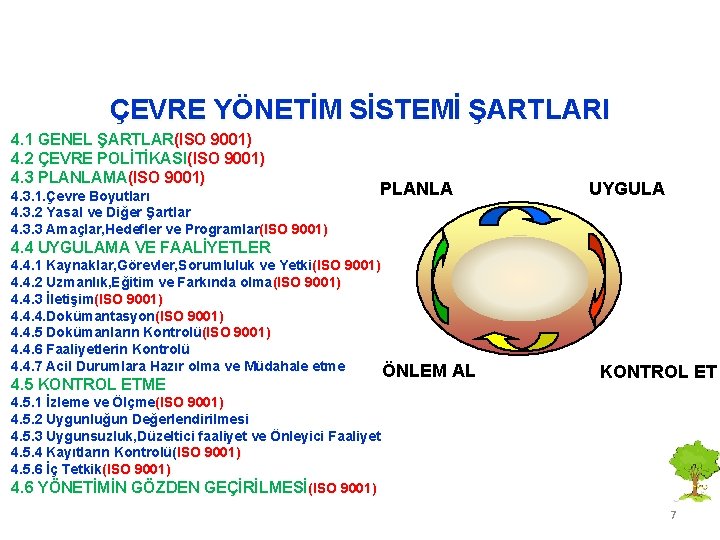 ÇEVRE YÖNETİM SİSTEMİ ŞARTLARI

4.1 GENEL ŞARTLAR(ISO 9001)
4.2 ÇEVRE POLİTİKASI(ISO 9001)
4.3 PLANLAMA(ISO 9001)
4.3.1.Çevre Boyutları
4.3.2 Yasal ve Diğer Şartlar
4.3.3 Amaçlar,Hedefler ve Programlar(ISO 9001)
4.4 UYGULAMA VE FAALİYETLER
4.4.1 Kaynaklar,Görevler,Sorumluluk ve Yetki(ISO 9001)
4.4.2 Uzmanlık,Eğitim ve Farkında olma(ISO 9001)
4.4.3 İletişim(ISO 9001)
4.4.4.Dokümantasyon(ISO 9001)
4.4.5 Dokümanların Kontrolü(ISO 9001)
4.4.6 Faaliyetlerin Kontrolü
4.4.7 Acil Durumlara Hazır olma ve Müdahale etme
4.5 KONTROL ETME
4.5.1 İzleme ve Ölçme(ISO 9001)
4.5.2 Uygunluğun Değerlendirilmesi
4.5.3 Uygunsuzluk,Düzeltici faaliyet ve Önleyici Faaliyet
4.5.4 Kayıtların Kontrolü(ISO 9001)
4.5.6 İç Tetkik(ISO 9001)
4.6 YÖNETİMİN GÖZDEN GEÇİRİLMESİ(ISO 9001)

PLANLA
UYGULA
ÖNLEM AL
KONTROL ET

7